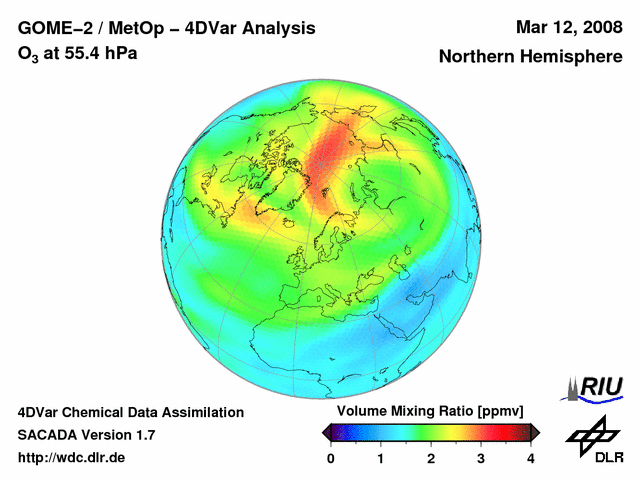 GOME–2 / MetOp – 4DVar Analysis
$O_3$ at 55.4 hPa

Mar 12, 2008
Northern Hemisphere

4DVar Chemical Data Assimilation
SACADA Version 1.7
http://wdc.dlr.de

Volume Mixing Ratio [ppmv]
0 1 2 3 4

RIU

DLR